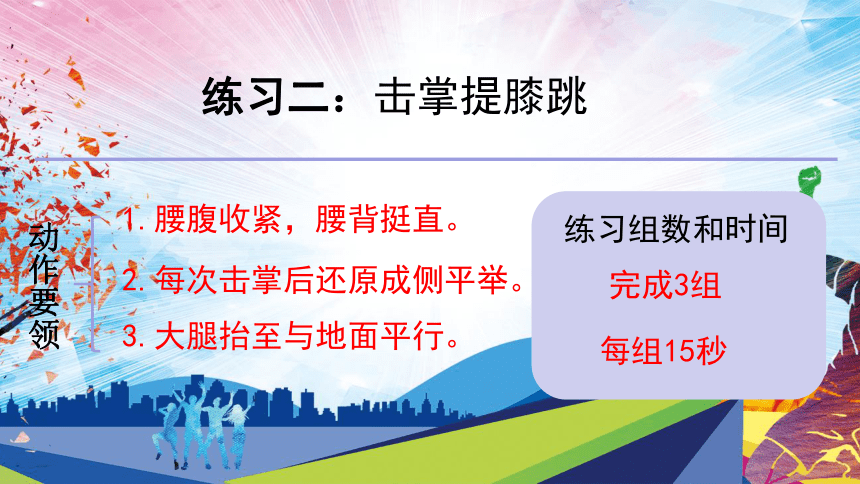 练习二：击掌提膝跳

动作要领

1. 腰腹收紧，腰背挺直。

2. 每次击掌后还原成侧平举。

3. 大腿抬至与地面平行。

练习组数和时间

完成3组

每组15秒